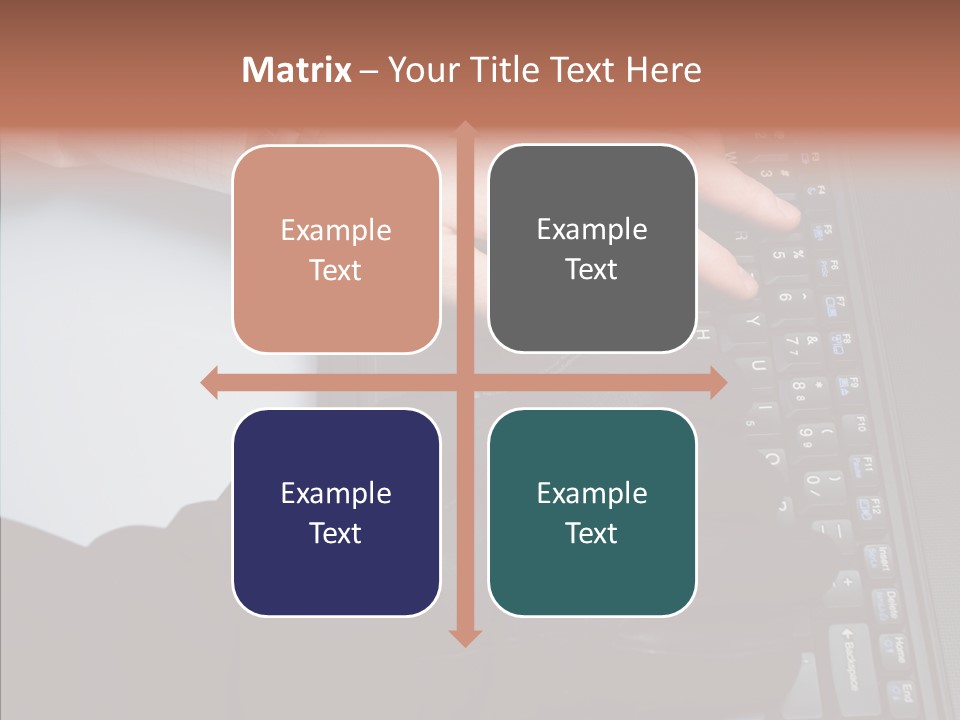 Matrix – Your Title Text Here

Example Text

Example Text

Example Text

Example Text